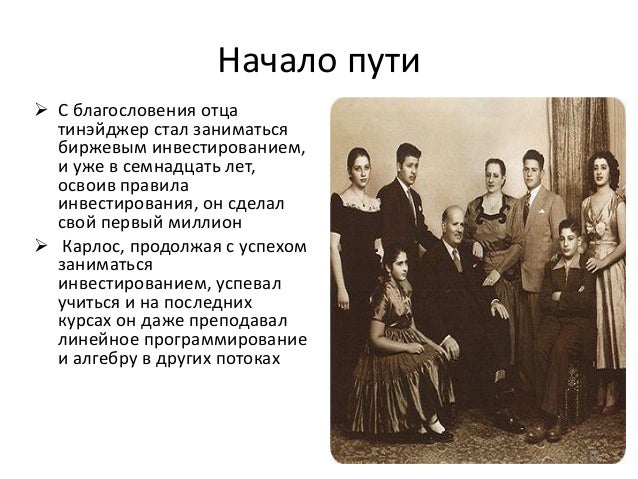 Начало пути

➢ С благословения отца тинэйджер стал заниматься биржевым инвестированием, и уже в семнадцать лет, освоив правила инвестирования, он сделал свой первый миллион

➢ Карлос, продолжая с успехом заниматься инвестированием, успевал учиться и на последних курсах он даже преподавал линейное программирование и алгебру в других потоках